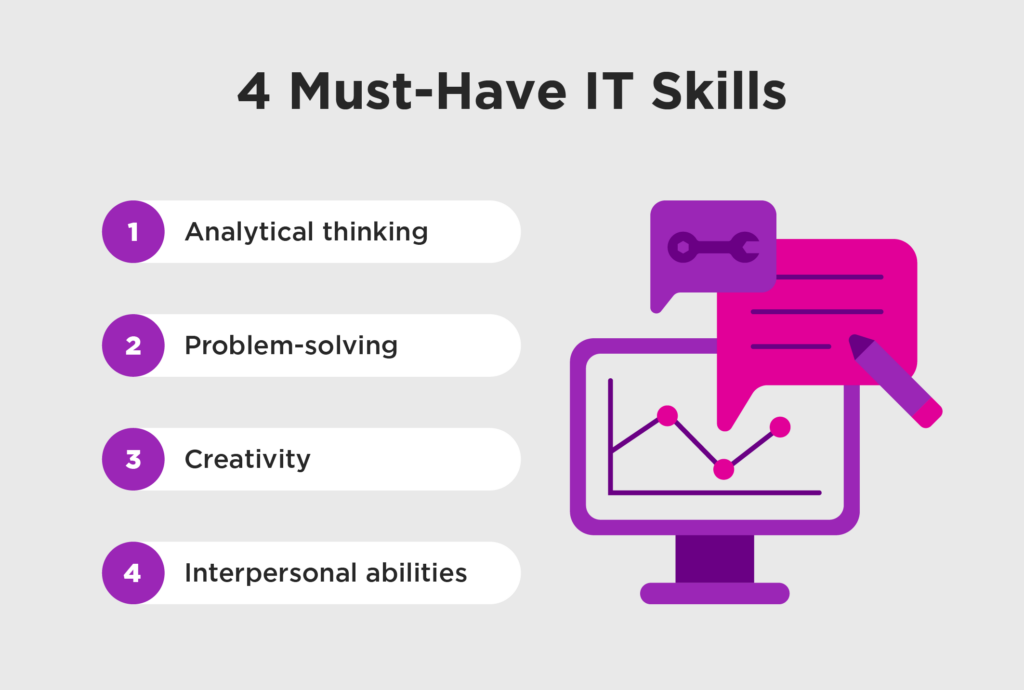 4 Must-Have IT Skills

1 Analytical thinking

2 Problem-solving

3 Creativity

4 Interpersonal abilities